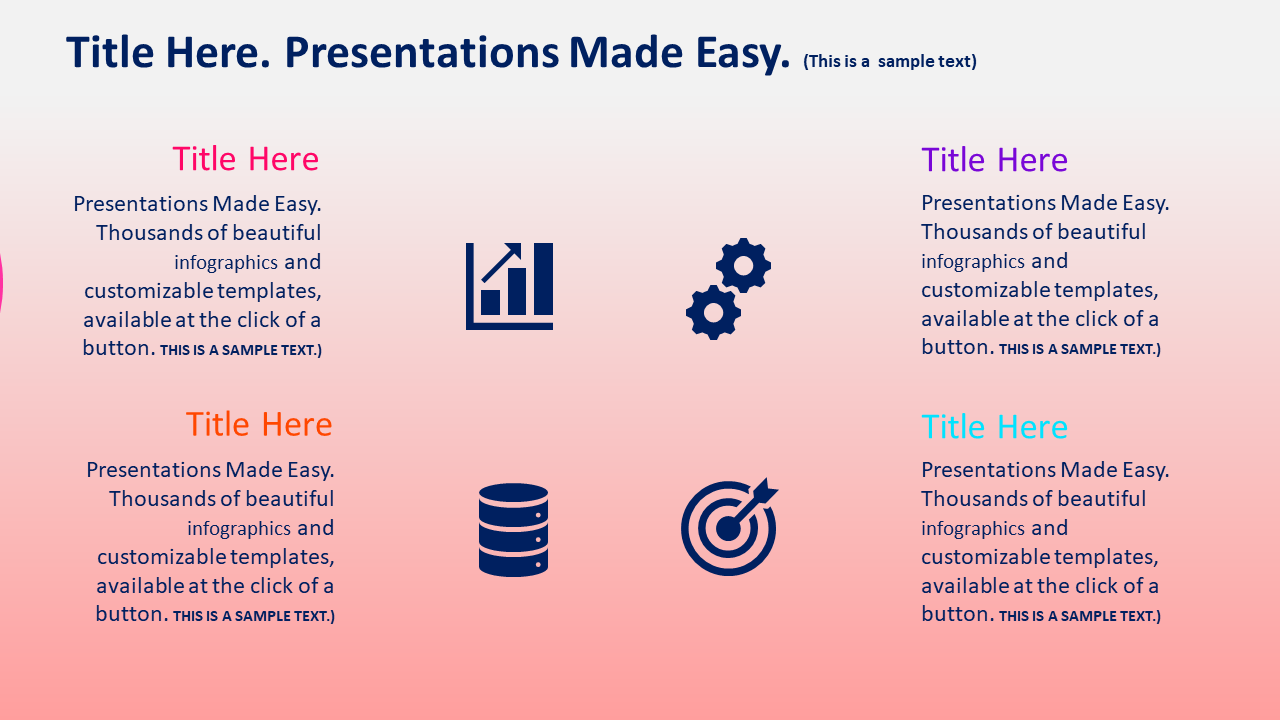 Title Here. Presentations Made Easy. (This is a  sample text)

Title Here

Presentations Made Easy. Thousands of beautiful infographics and customizable templates, available at the click of a button. THIS IS A SAMPLE TEXT.)

Title Here

Presentations Made Easy. Thousands of beautiful infographics and customizable templates, available at the click of a button. THIS IS A SAMPLE TEXT.)

Title Here

Presentations Made Easy. Thousands of beautiful infographics and customizable templates, available at the click of a button. THIS IS A SAMPLE TEXT.)

Title Here

Presentations Made Easy. Thousands of beautiful infographics and customizable templates, available at the click of a button. THIS IS A SAMPLE TEXT.)